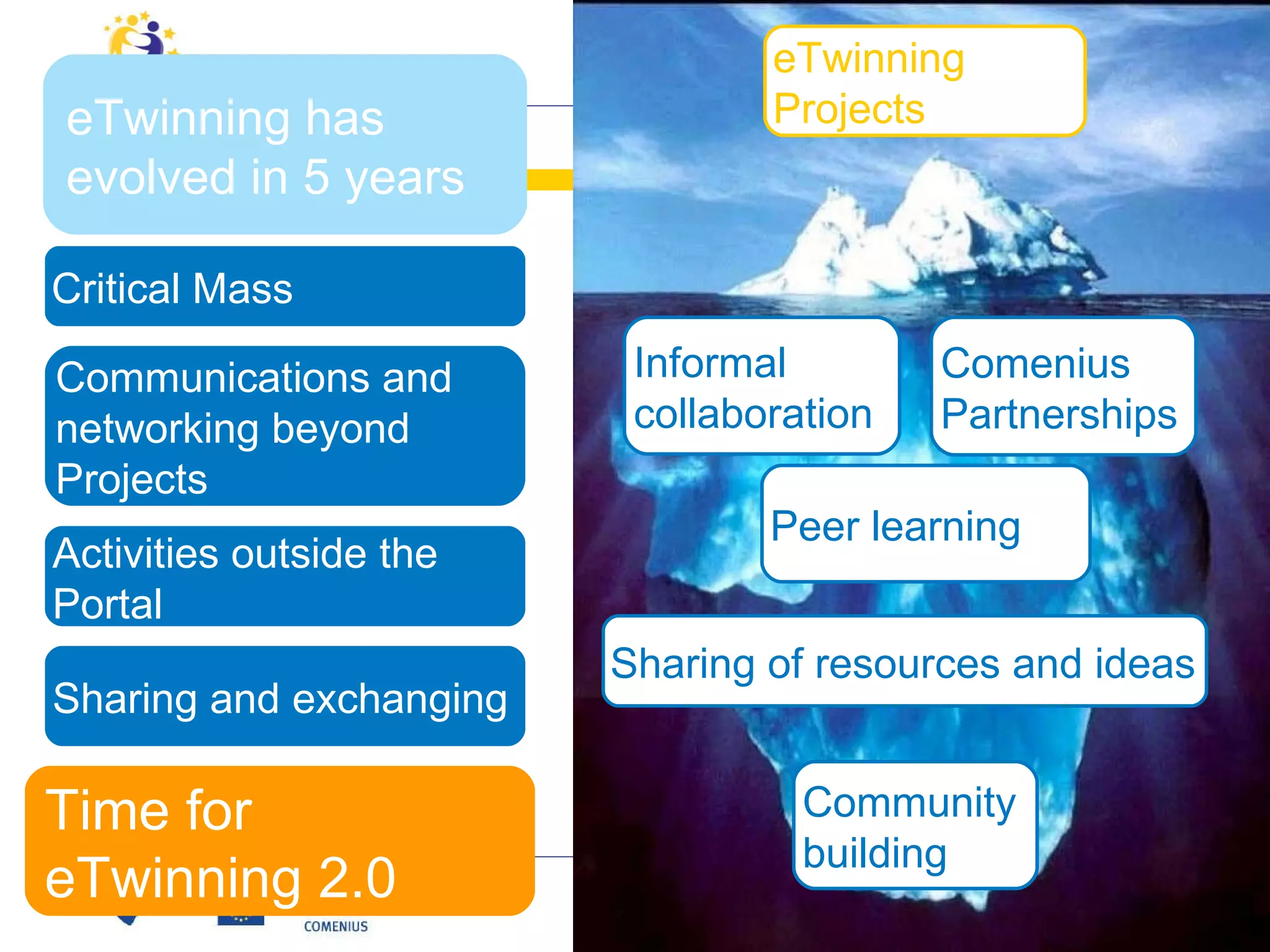 eTwinning has evolved in 5 years

Critical Mass

Communications and networking beyond Projects

Activities outside the Portal

Sharing and exchanging

Time for eTwinning 2.0

COMENIUS

eTwinning Projects

Informal collaboration

Comenius Partnerships

Peer learning

Sharing of resources and ideas

Community building